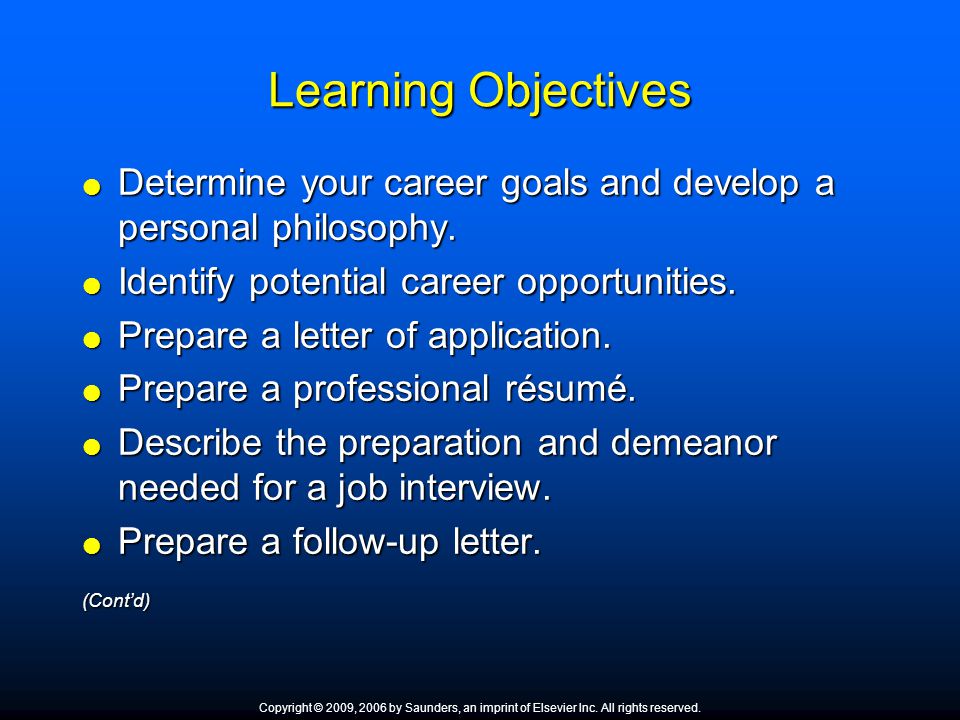 Learning Objectives

- Determine your career goals and develop a personal philosophy.
- Identify potential career opportunities.
- Prepare a letter of application.
- Prepare a professional résumé.
- Describe the preparation and demeanor needed for a job interview.
- Prepare a follow-up letter.

(Cont'd)

Copyright © 2009, 2006 by Saunders, an imprint of Elsevier Inc. All rights reserved.